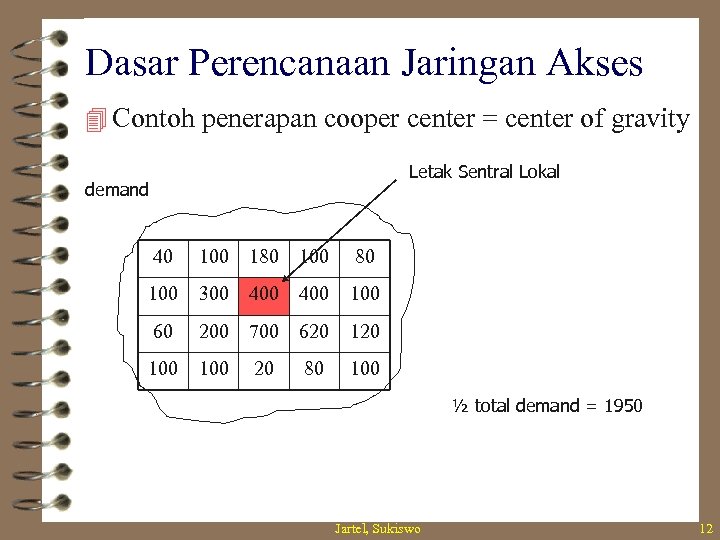 Dasar Perencanaan Jaringan Akses

Contoh penerapan cooper center = center of gravity

Letak Sentral Lokal

demand

| 40 | 100 | 180 | 100 | 80 |
|---|---|---|---|---|
| 100 | 300 | 400 | 400 | 100 |
| 60 | 200 | 700 | 620 | 120 |
| 100 | 100 | 20 | 80 | 100 |

½ total demand = 1950

Jartel, Sukiswo

12